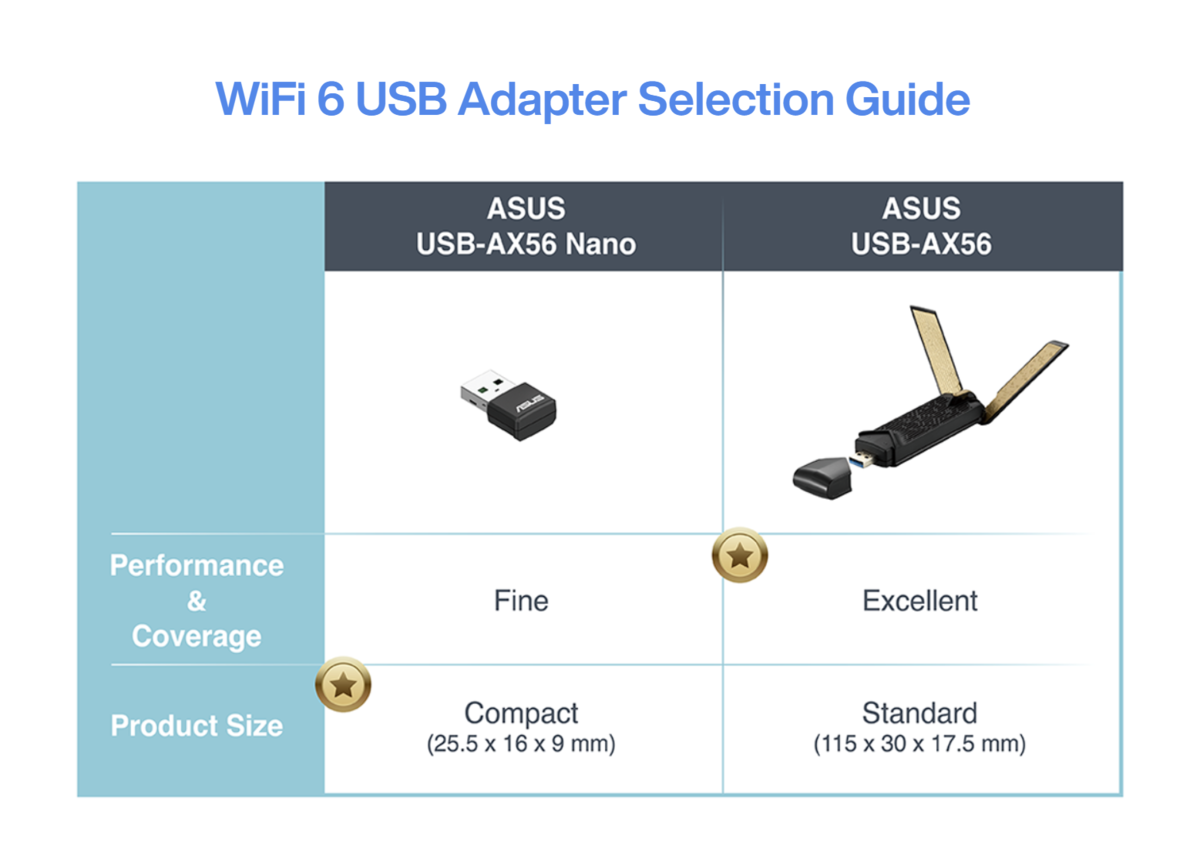 WiFi 6 USB Adapter Selection Guide

| | ASUS USB-AX56 Nano | ASUS USB-AX56 |
|---|---|---|
| | ASUS | |
| Performance & Coverage | Fine | Excellent |
| Product Size | Compact (25.5 x 16 x 9 mm) | Standard (115 x 30 x 17.5 mm) |